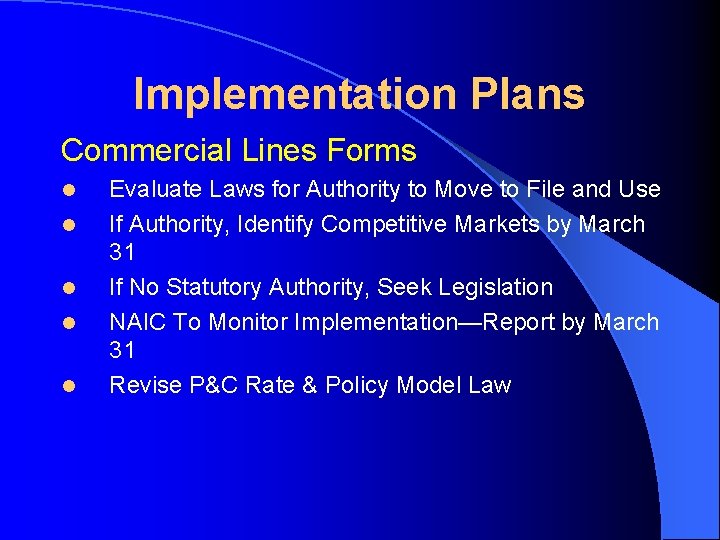 Implementation Plans

Commercial Lines Forms

- Evaluate Laws for Authority to Move to File and Use
- If Authority, Identify Competitive Markets by March 31
- If No Statutory Authority, Seek Legislation
- NAIC To Monitor Implementation—Report by March 31
- Revise P&C Rate & Policy Model Law